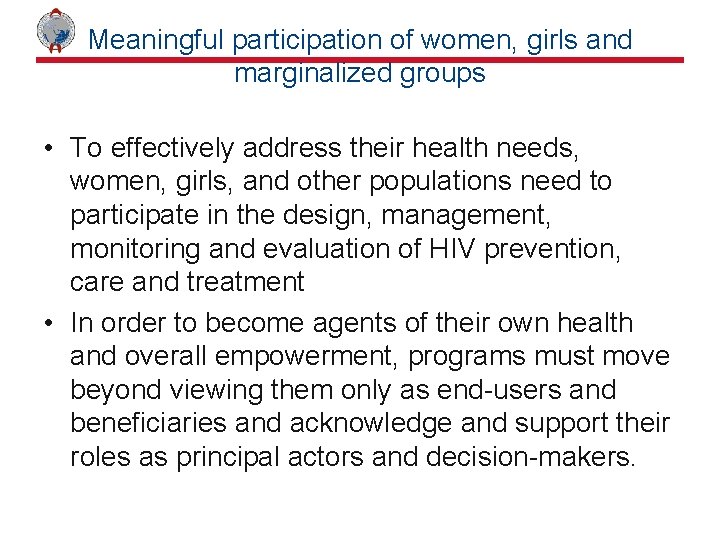 Meaningful participation of women, girls and marginalized groups

• To effectively address their health needs, women, girls, and other populations need to participate in the design, management, monitoring and evaluation of HIV prevention, care and treatment

• In order to become agents of their own health and overall empowerment, programs must move beyond viewing them only as end-users and beneficiaries and acknowledge and support their roles as principal actors and decision-makers.